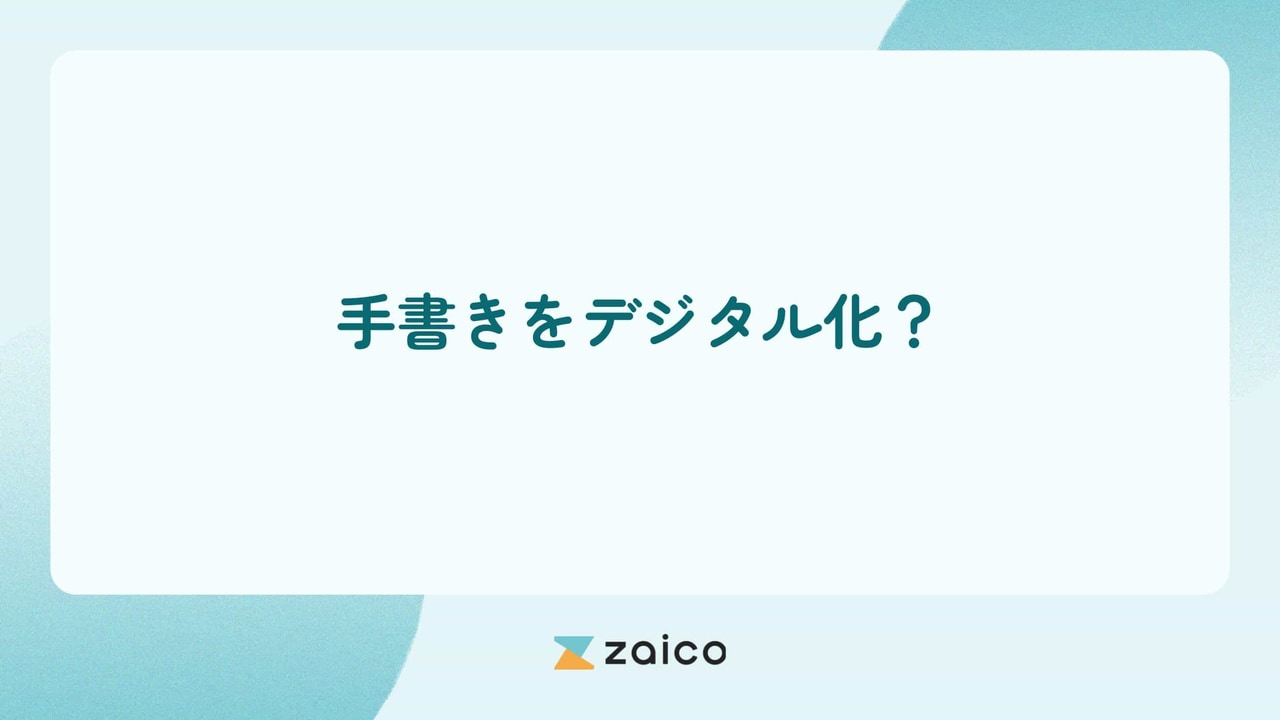 手書きをデジタル化？

zaico